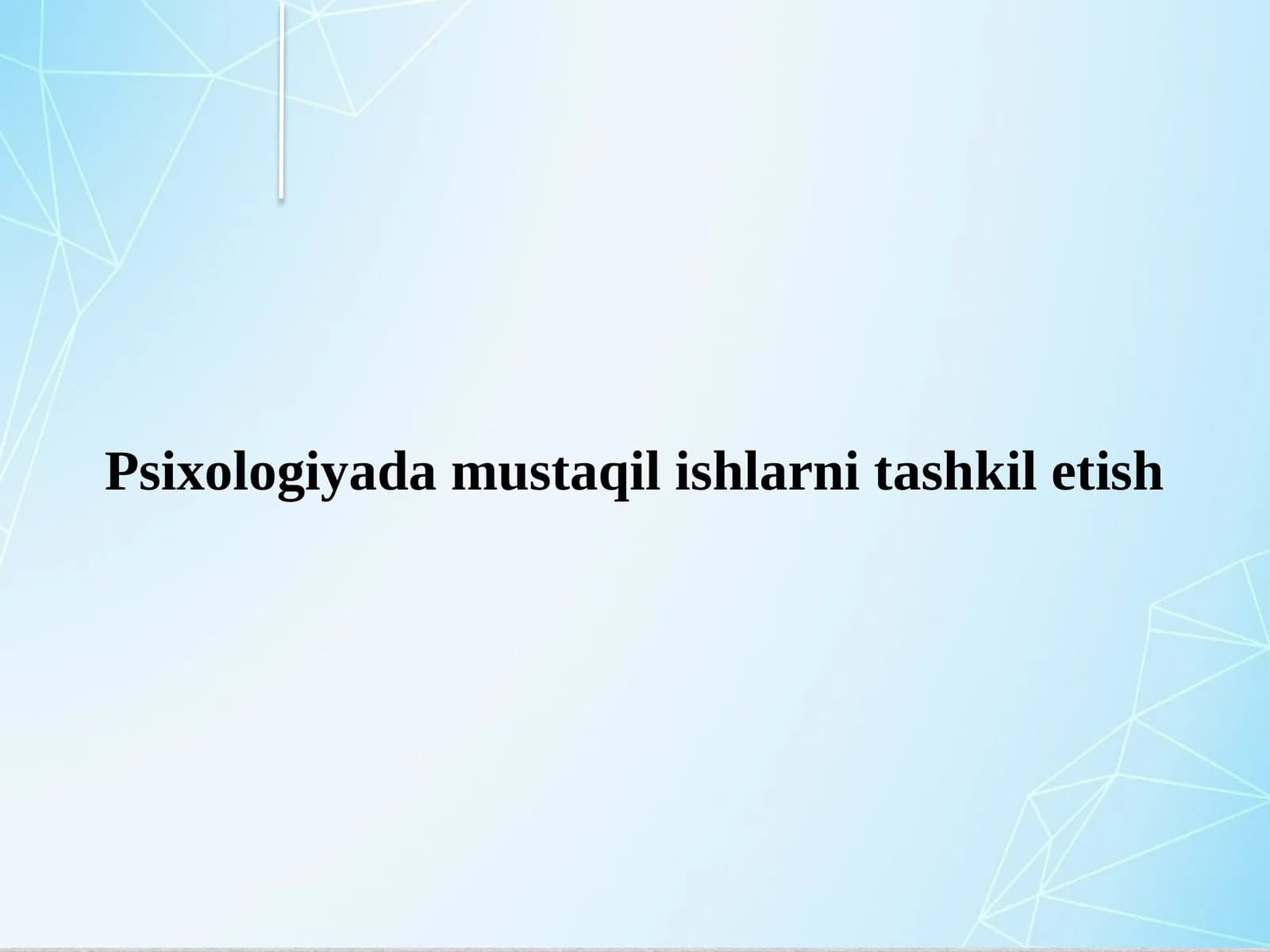 Psixologiyada mustaqil ishlarni tashkil etish